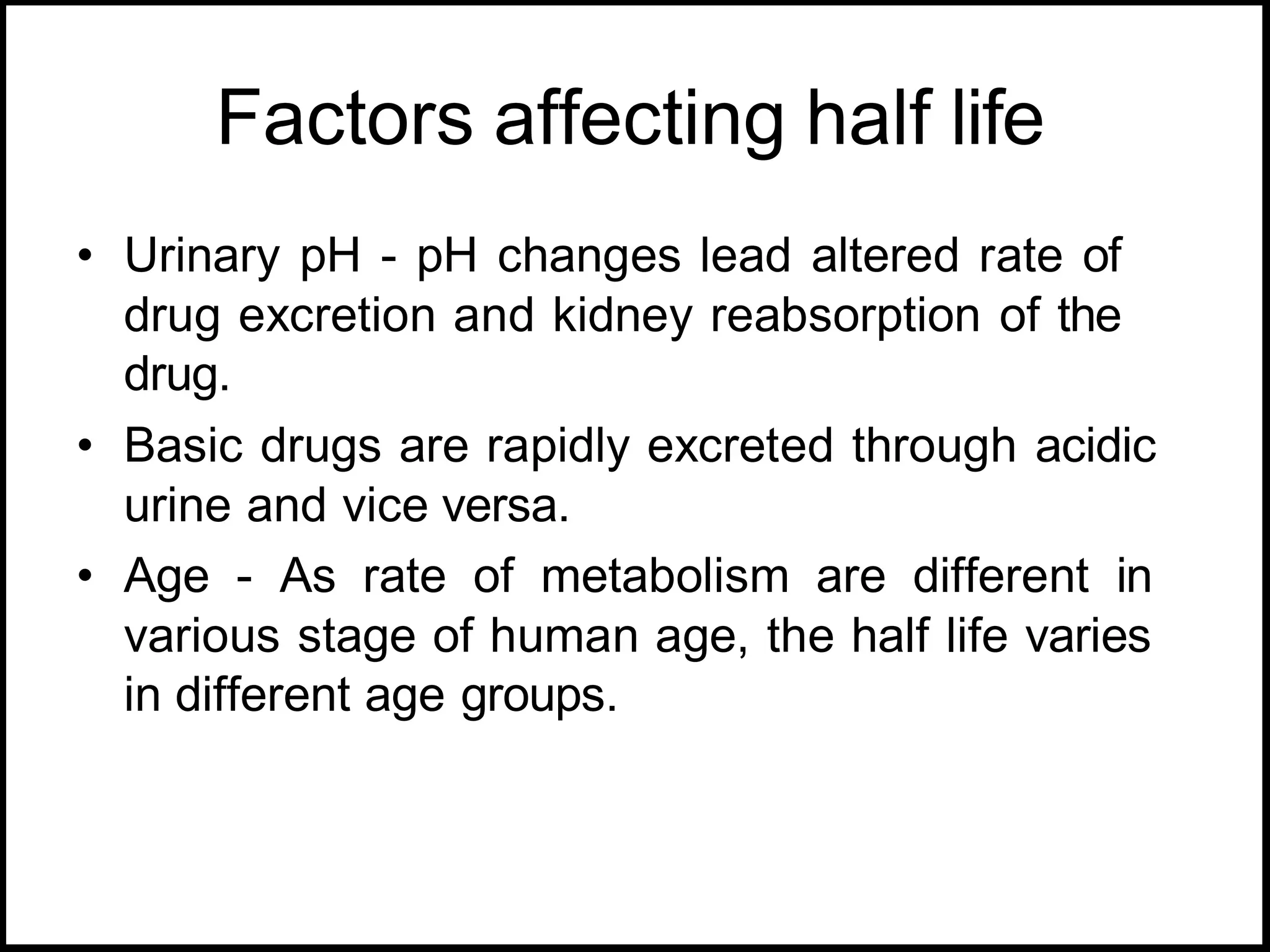 Factors affecting half life

• Urinary pH - pH changes lead altered rate of drug excretion and kidney reabsorption of the drug.
• Basic drugs are rapidly excreted through acidic urine and vice versa.
• Age - As rate of metabolism are different in various stage of human age, the half life varies in different age groups.